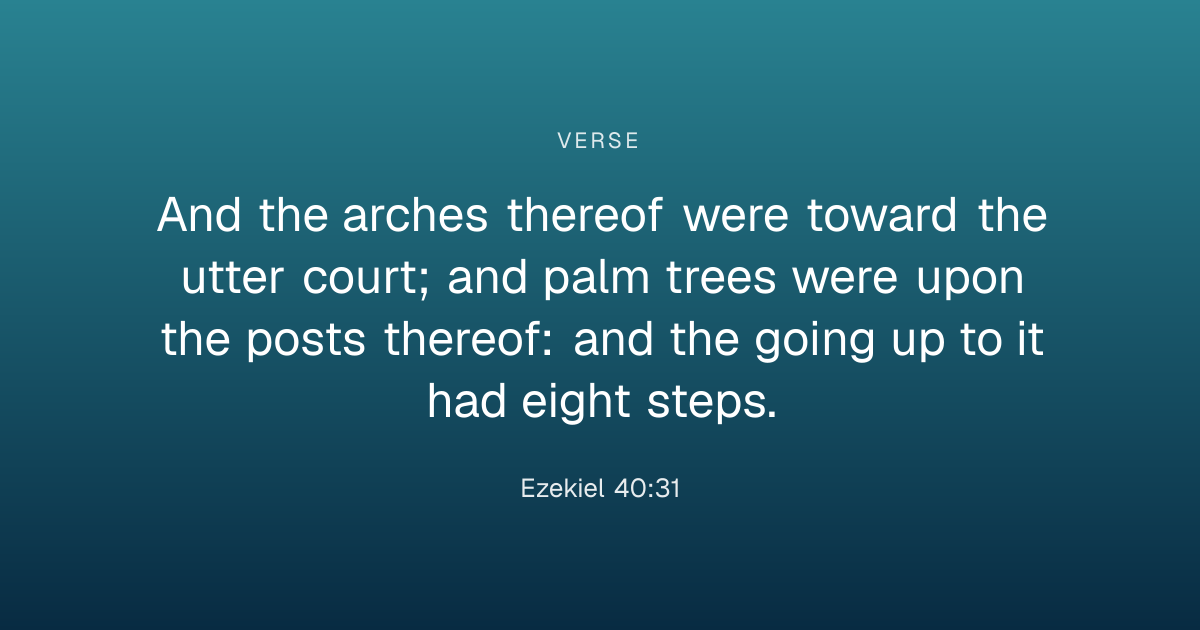 VERSE

And the arches thereof were toward the utter court; and palm trees were upon the posts thereof: and the going up to it had eight steps.

Ezekiel 40:31